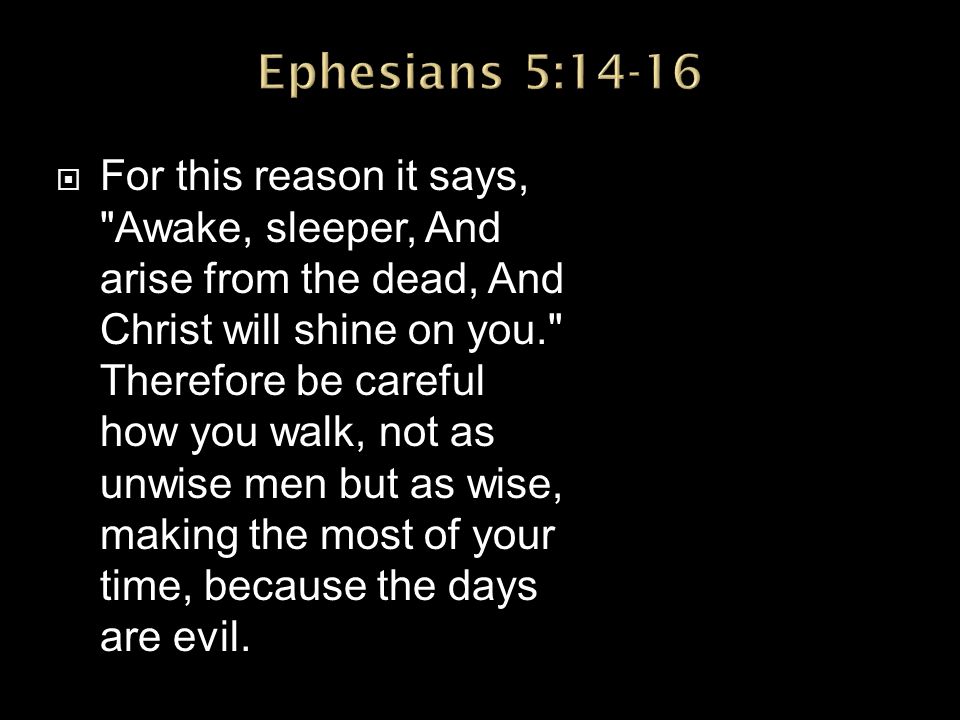 Ephesians 5:14-16

For this reason it says, "Awake, sleeper, And arise from the dead, And Christ will shine on you." Therefore be careful how you walk, not as unwise men but as wise, making the most of your time, because the days are evil.